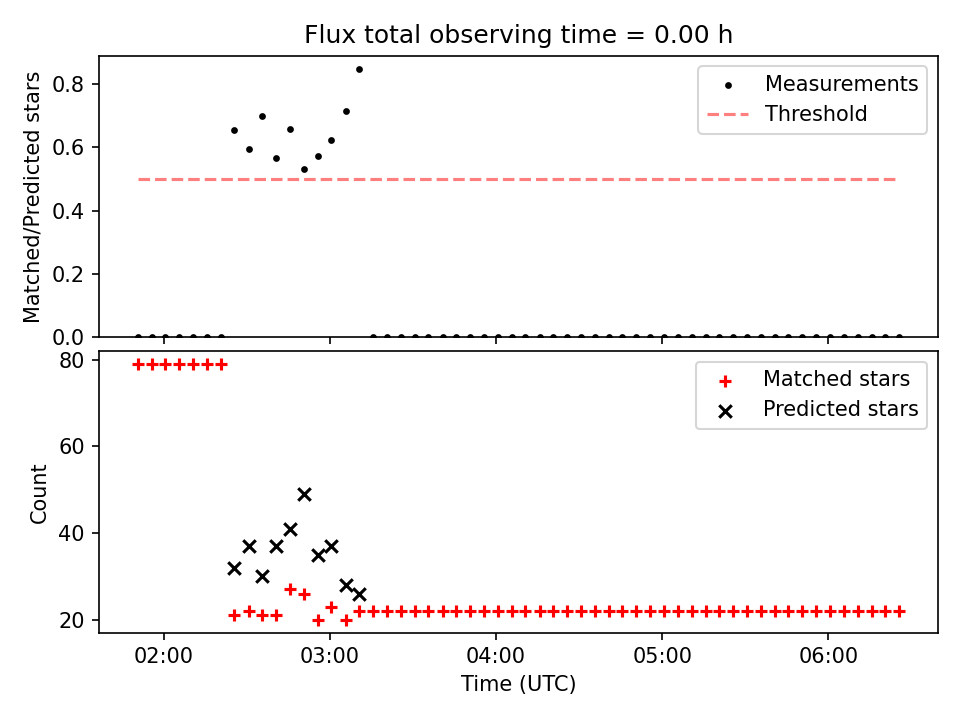 Flux total observing time = 0.00 h

Matched/Predicted stars

0.8
0.6
0.4
0.2
0.0

Measurements
Threshold

Count

80
60
40
20

Matched stars
Predicted stars

02:00
03:00
04:00
05:00
06:00

Time (UTC)